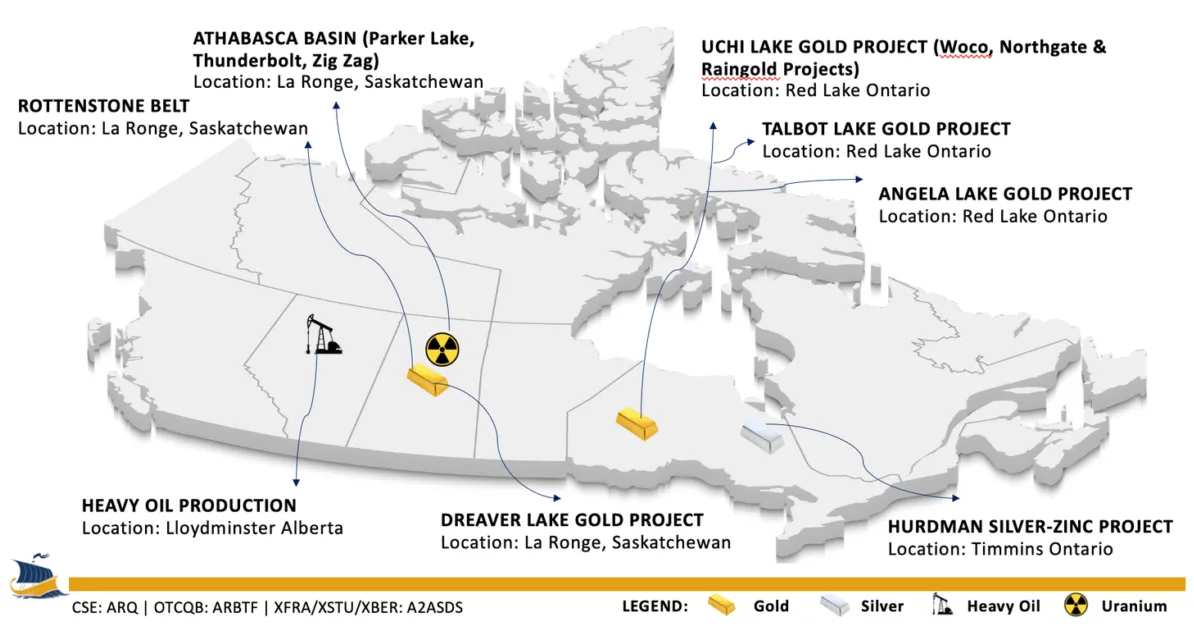 ATHABASCA BASIN (Parker Lake, Thunderbolt, Zig Zag)
Location: La Ronge, Saskatchewan

ROTTENSTONE BELT
Location: La Ronge, Saskatchewan

UCHI LAKE GOLD PROJECT (Woco, Northgate & Raingold Projects)
Location: Red Lake Ontario

TALBOT LAKE GOLD PROJECT
Location: Red Lake Ontario

ANGELA LAKE GOLD PROJECT
Location: Red Lake Ontario

HEAVY OIL PRODUCTION
Location: Lloydminster Alberta

DREAVER LAKE GOLD PROJECT
Location: La Ronge, Saskatchewan

HURDMAN SILVER-ZINC PROJECT
Location: Timmins Ontario

CSE: ARQ | OTCQB: ARBTF | XFRA/XSTU/XBER: A2ASDS

LEGEND: Gold Silver Heavy Oil Uranium